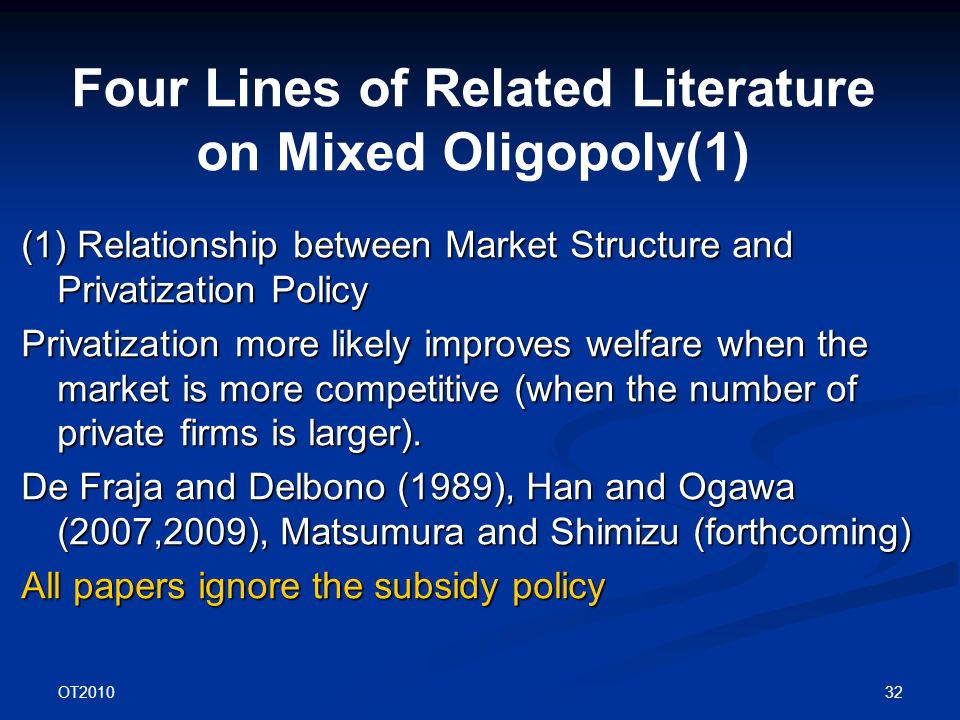 Four Lines of Related Literature on Mixed Oligopoly(1)

(1) Relationship between Market Structure and Privatization Policy

Privatization more likely improves welfare when the market is more competitive (when the number of private firms is larger).

De Fraja and Delbono (1989), Han and Ogawa (2007,2009), Matsumura and Shimizu (forthcoming)

All papers ignore the subsidy policy

OT2010

32